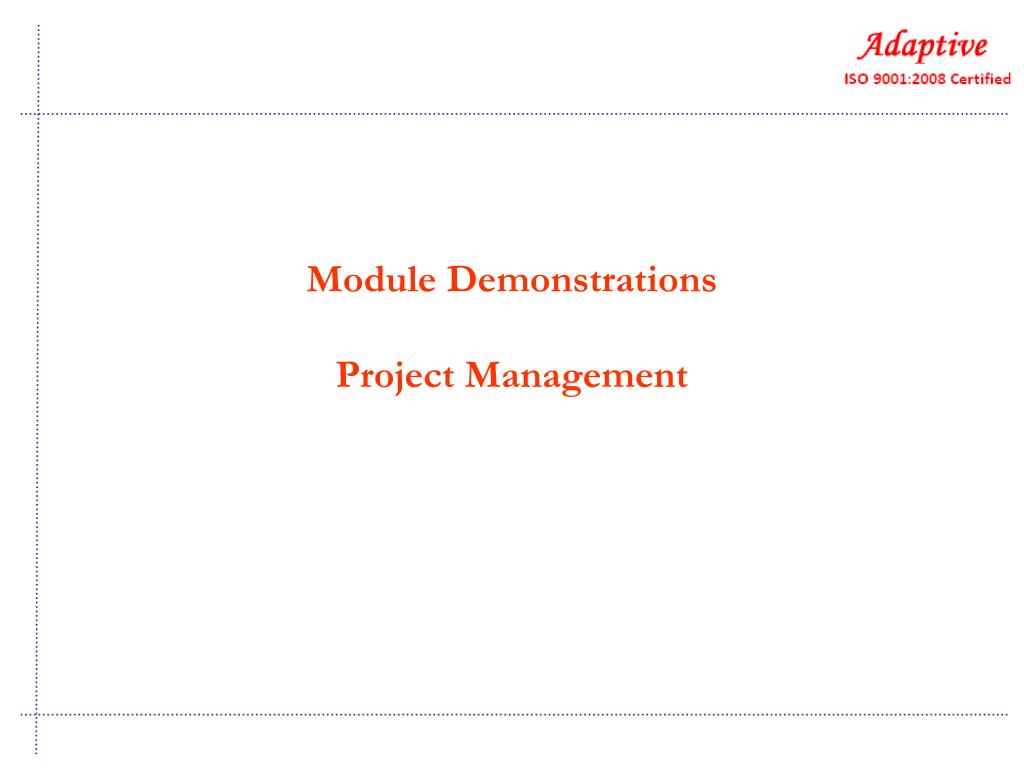 Adaptive
ISO 9001:2008 Certified

Module Demonstrations

Project Management